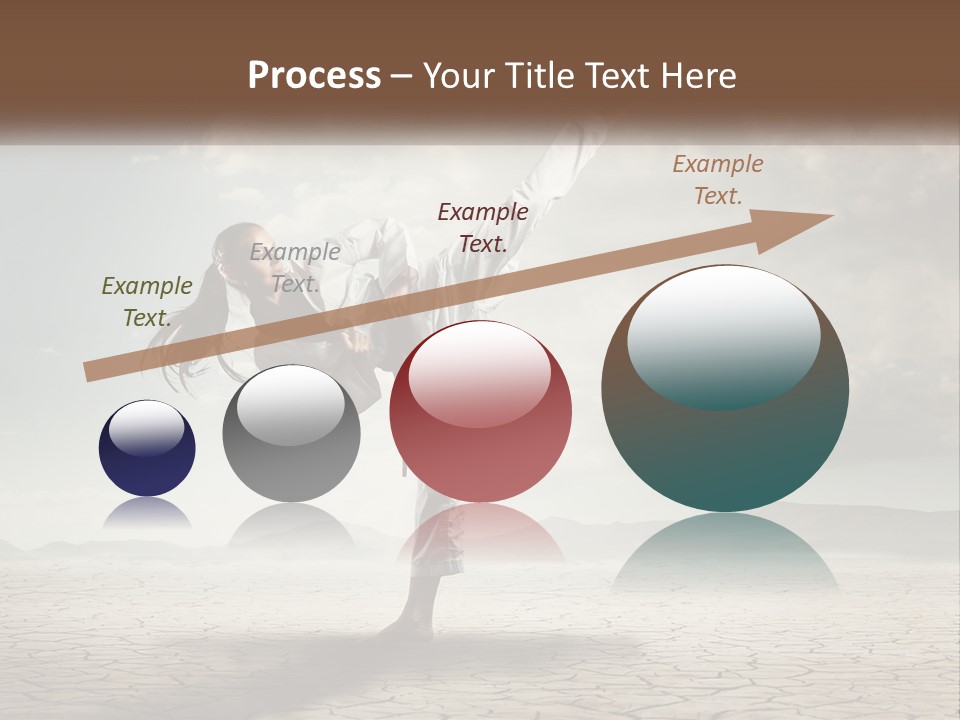 Process – Your Title Text Here

Example Text.

Example Text.

Example Text.

Example Text.